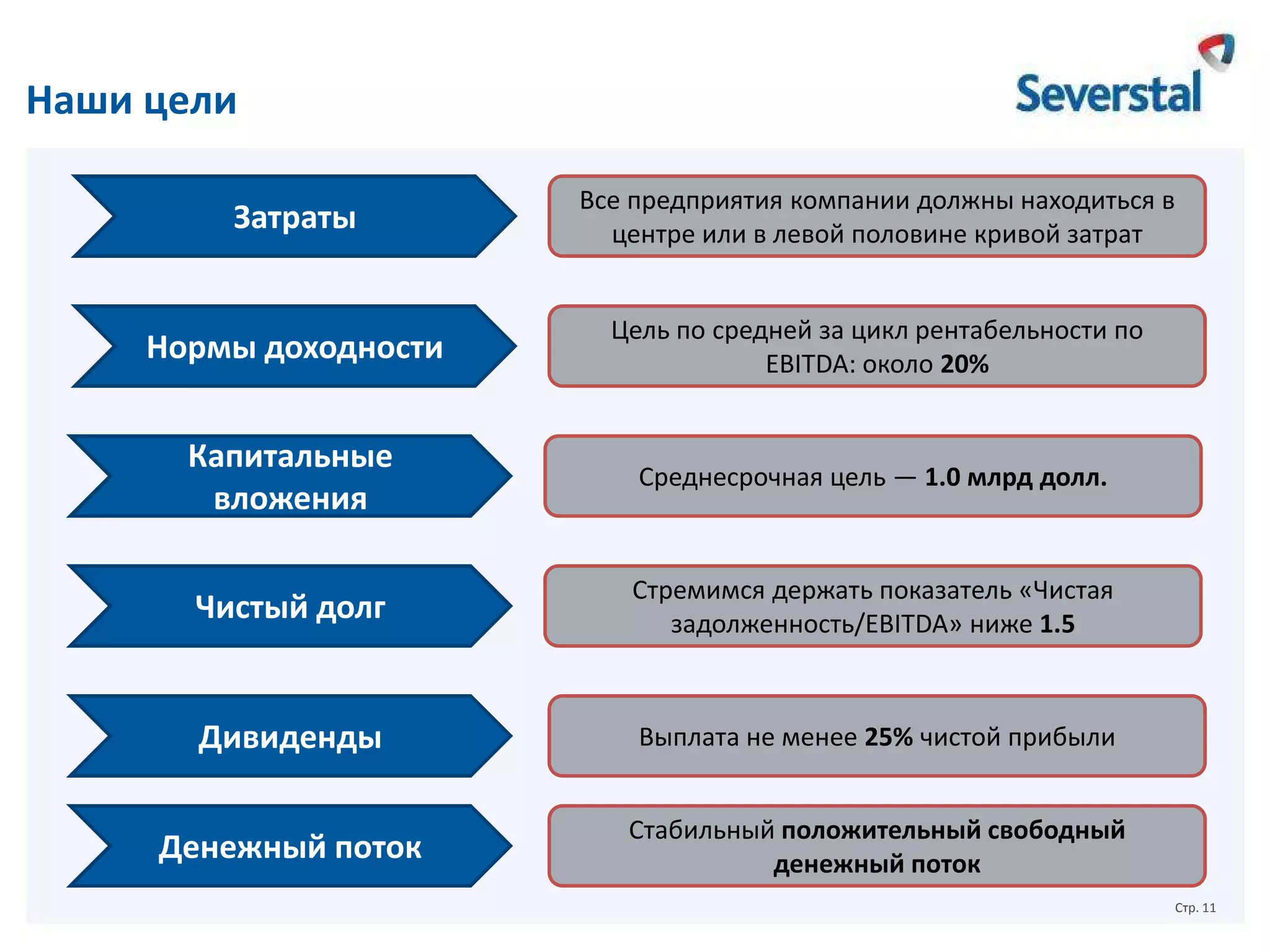 Наши цели

Severstal

Затраты

Все предприятия компании должны находиться в центре или в левой половине кривой затрат

Нормы доходности

Цель по средней за цикл рентабельности по EBITDA: около 20%

Капитальные вложения

Среднесрочная цель — 1.0 млрд долл.

Чистый долг

Стремимся держать показатель «Чистая задолженность/EBITDA» ниже 1.5

Дивиденды

Выплата не менее 25% чистой прибыли

Денежный поток

Стабильный положительный свободный денежный поток

Стр. 11